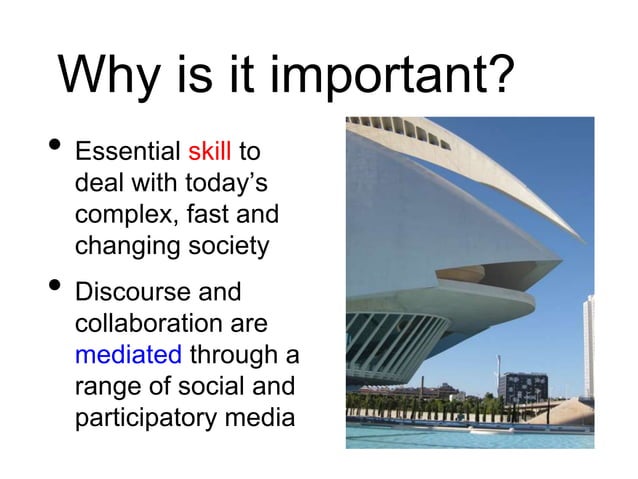 Why is it important?

• Essential skill to deal with today's complex, fast and changing society

• Discourse and collaboration are mediated through a range of social and participatory media